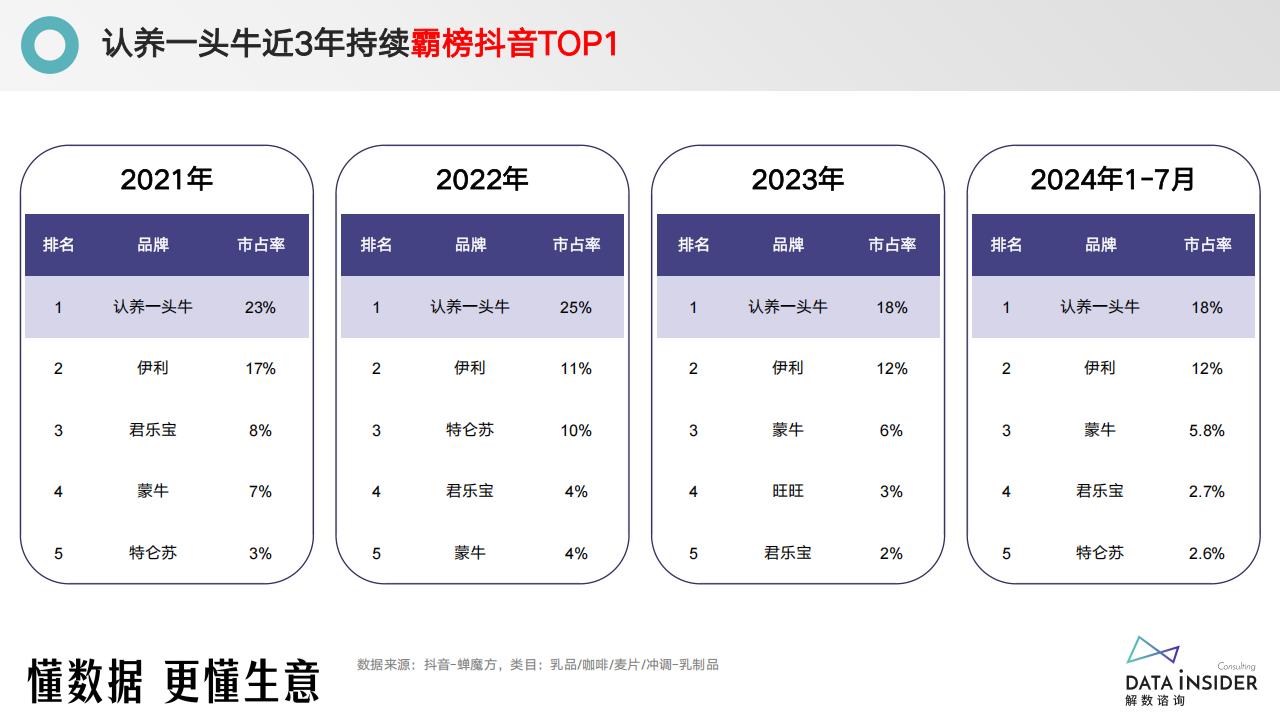 认养一头牛近3年持续霸榜抖音TOP1

2021年

| 排名 | 品牌 | 市占率 |
|---|---|---|
| 1 | 认养一头牛 | 23% |
| 2 | 伊利 | 17% |
| 3 | 君乐宝 | 8% |
| 4 | 蒙牛 | 7% |
| 5 | 特仑苏 | 3% |

2022年

| 排名 | 品牌 | 市占率 |
|---|---|---|
| 1 | 认养一头牛 | 25% |
| 2 | 伊利 | 11% |
| 3 | 特仑苏 | 10% |
| 4 | 君乐宝 | 4% |
| 5 | 蒙牛 | 4% |

2023年

| 排名 | 品牌 | 市占率 |
|---|---|---|
| 1 | 认养一头牛 | 18% |
| 2 | 伊利 | 12% |
| 3 | 蒙牛 | 6% |
| 4 | 旺旺 | 3% |
| 5 | 君乐宝 | 2% |

2024年1-7月

| 排名 | 品牌 | 市占率 |
|---|---|---|
| 1 | 认养一头牛 | 18% |
| 2 | 伊利 | 12% |
| 3 | 蒙牛 | 5.8% |
| 4 | 君乐宝 | 2.7% |
| 5 | 特仑苏 | 2.6% |

懂数据 更懂生意

数据来源：抖音-蝉魔方，类目：乳品/咖啡/麦片/冲调-乳制品

Consulting
DATA INSIDER
解数咨询